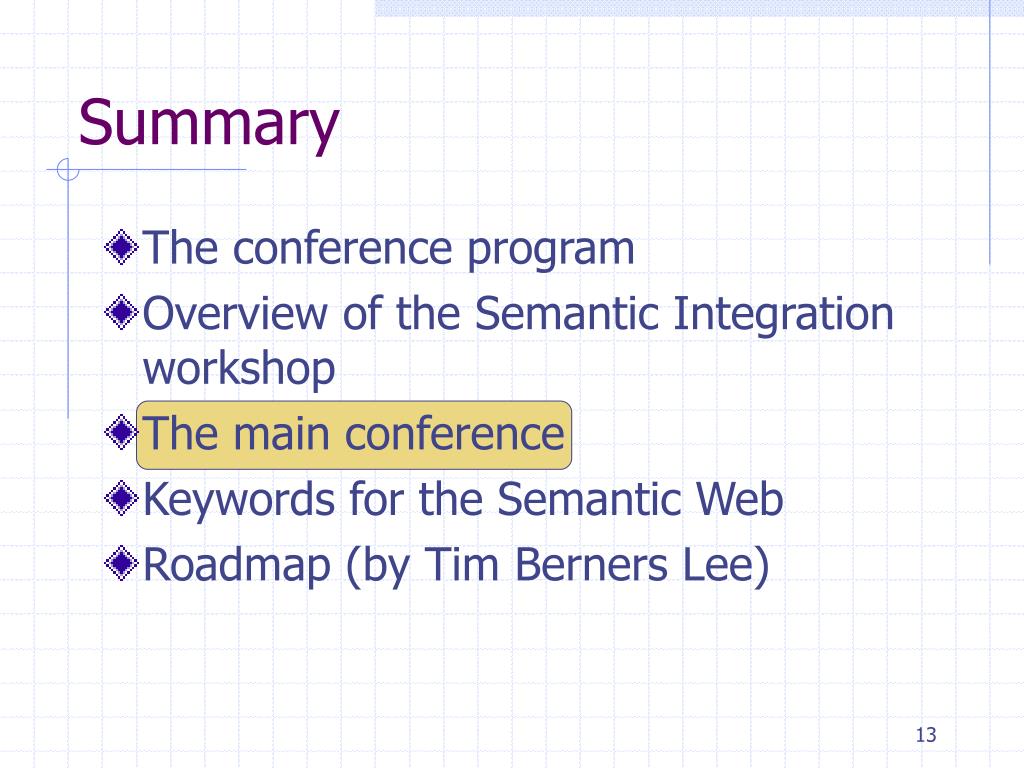 Summary

The conference program
Overview of the Semantic Integration workshop
The main conference
Keywords for the Semantic Web
Roadmap (by Tim Berners Lee)

13